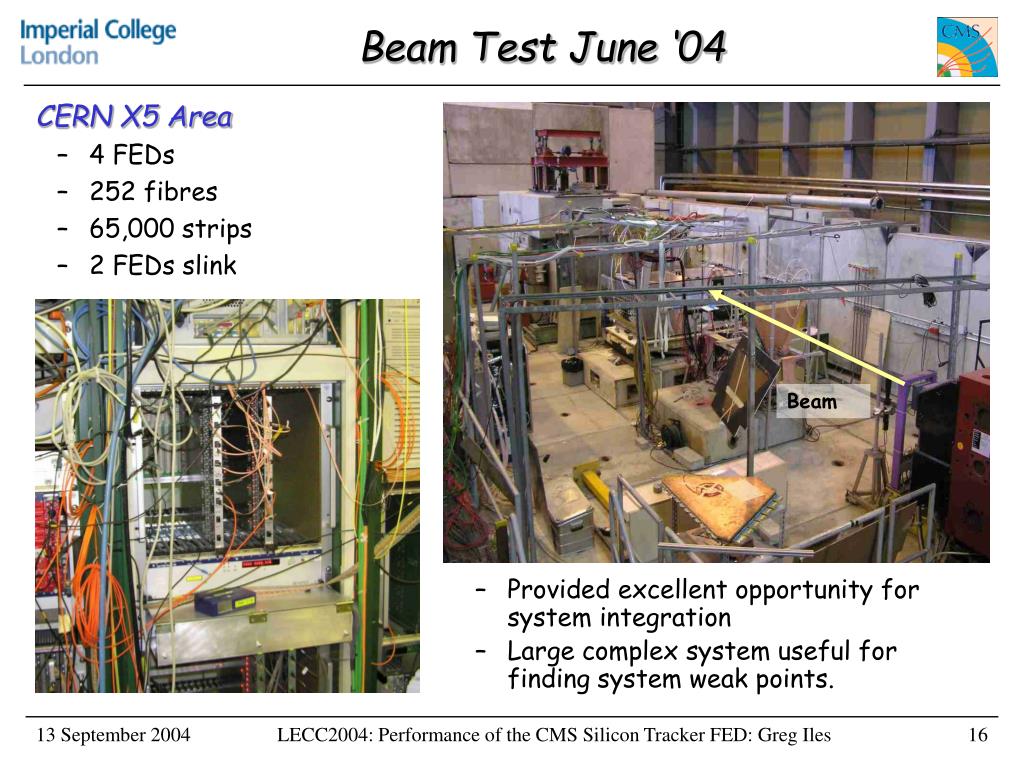 Imperial College London

Beam Test June '04

CMS

CERN X5 Area

– 4 FEDs
– 252 fibres
– 65,000 strips
– 2 FEDs slink

Beam

– Provided excellent opportunity for system integration
– Large complex system useful for finding system weak points.

13 September 2004 LECC2004: Performance of the CMS Silicon Tracker FED: Greg Iles 16